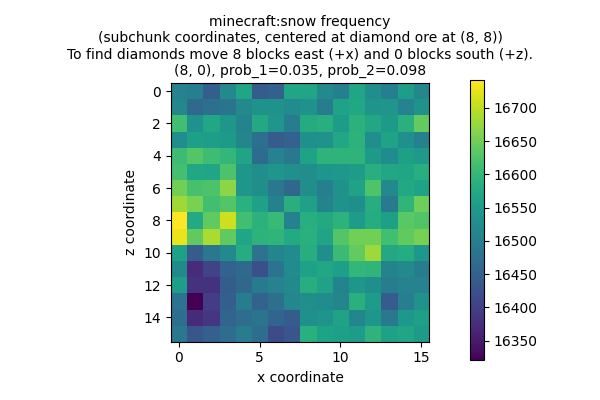 minecraft:snow frequency
(subchunk coordinates, centered at diamond ore at (8, 8))
To find diamonds move 8 blocks east (+x) and 0 blocks south (+z).
(8, 0), prob_1=0.035, prob_2=0.098

z coordinate
0
2
4
6
8
10
12
14

0
5
10
15
x coordinate

16700
16650
16600
16550
16500
16450
16400
16350